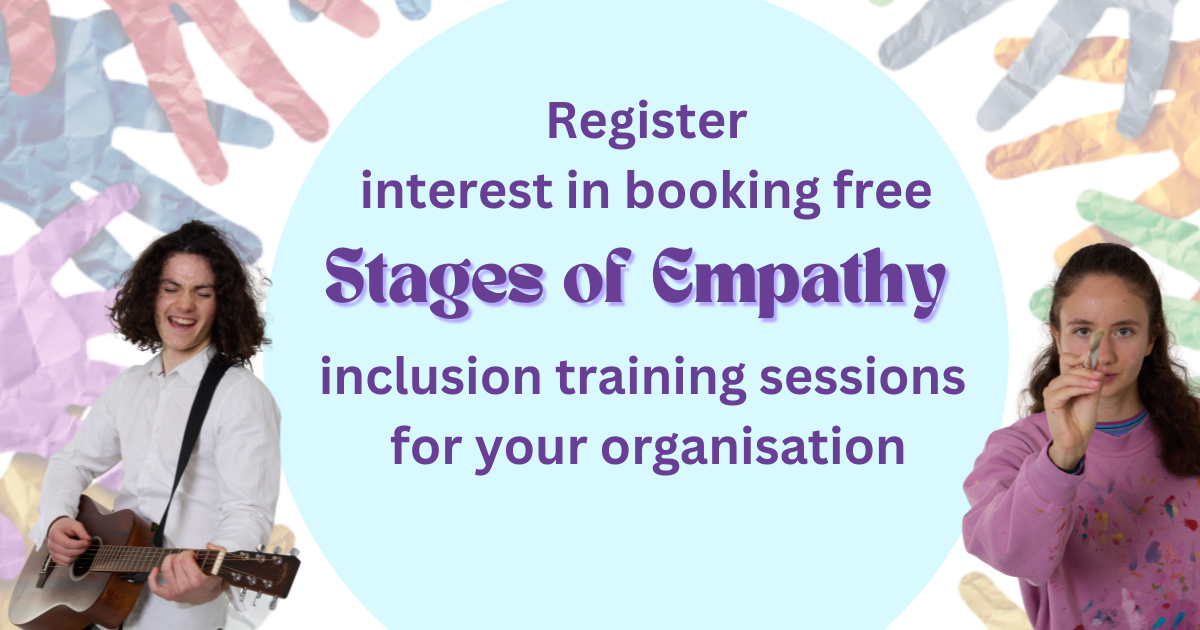 Register
interest in booking free
Stages of Empathy
inclusion training sessions
for your organisation